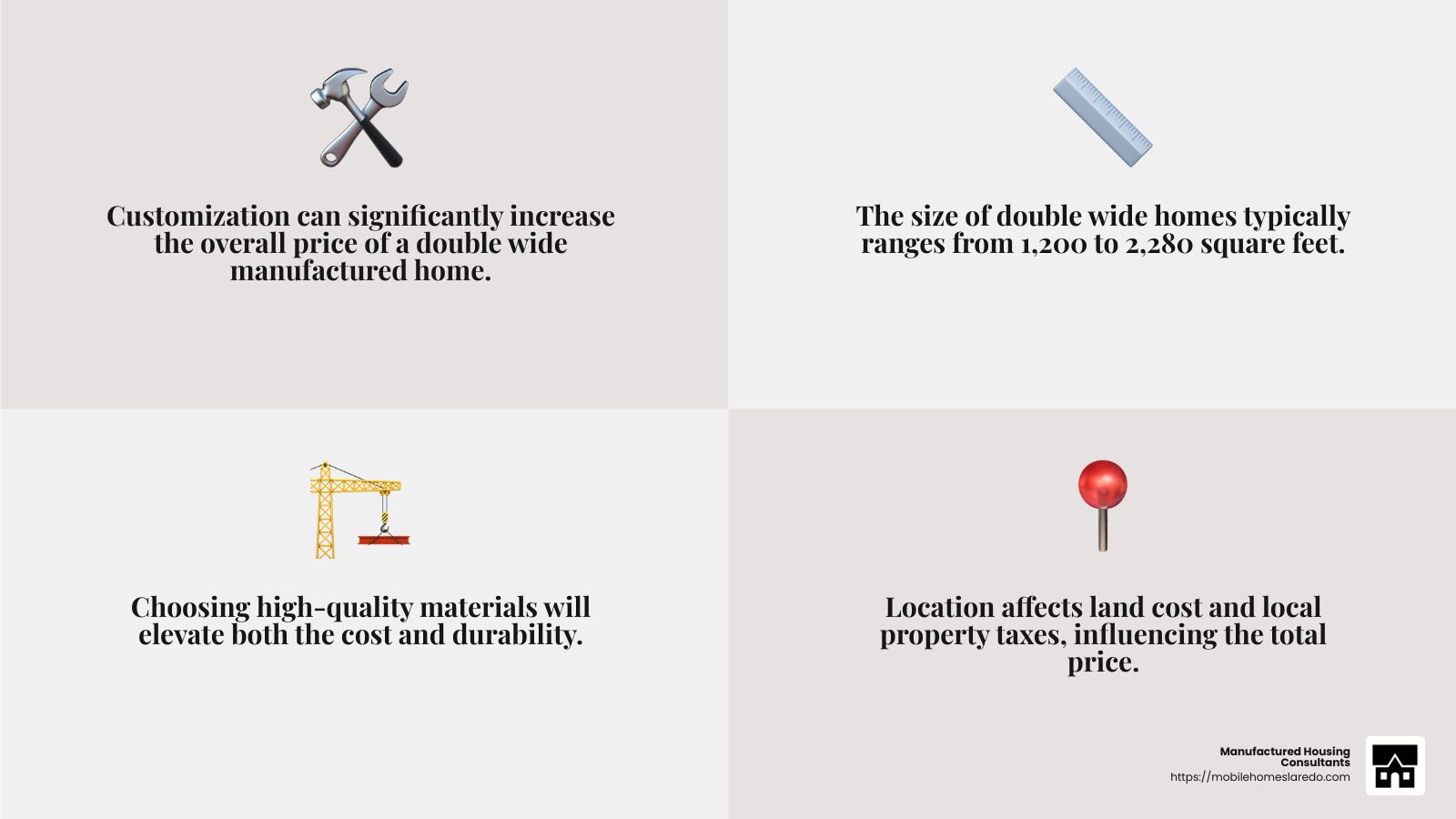 Customization can significantly increase the overall price of a double wide manufactured home.

The size of double wide homes typically ranges from 1,200 to 2,280 square feet.

Choosing high-quality materials will elevate both the cost and durability.

Location affects land cost and local property taxes, influencing the total price.

Manufactured Housing Consultants
https://mobilehomeslaredo.com